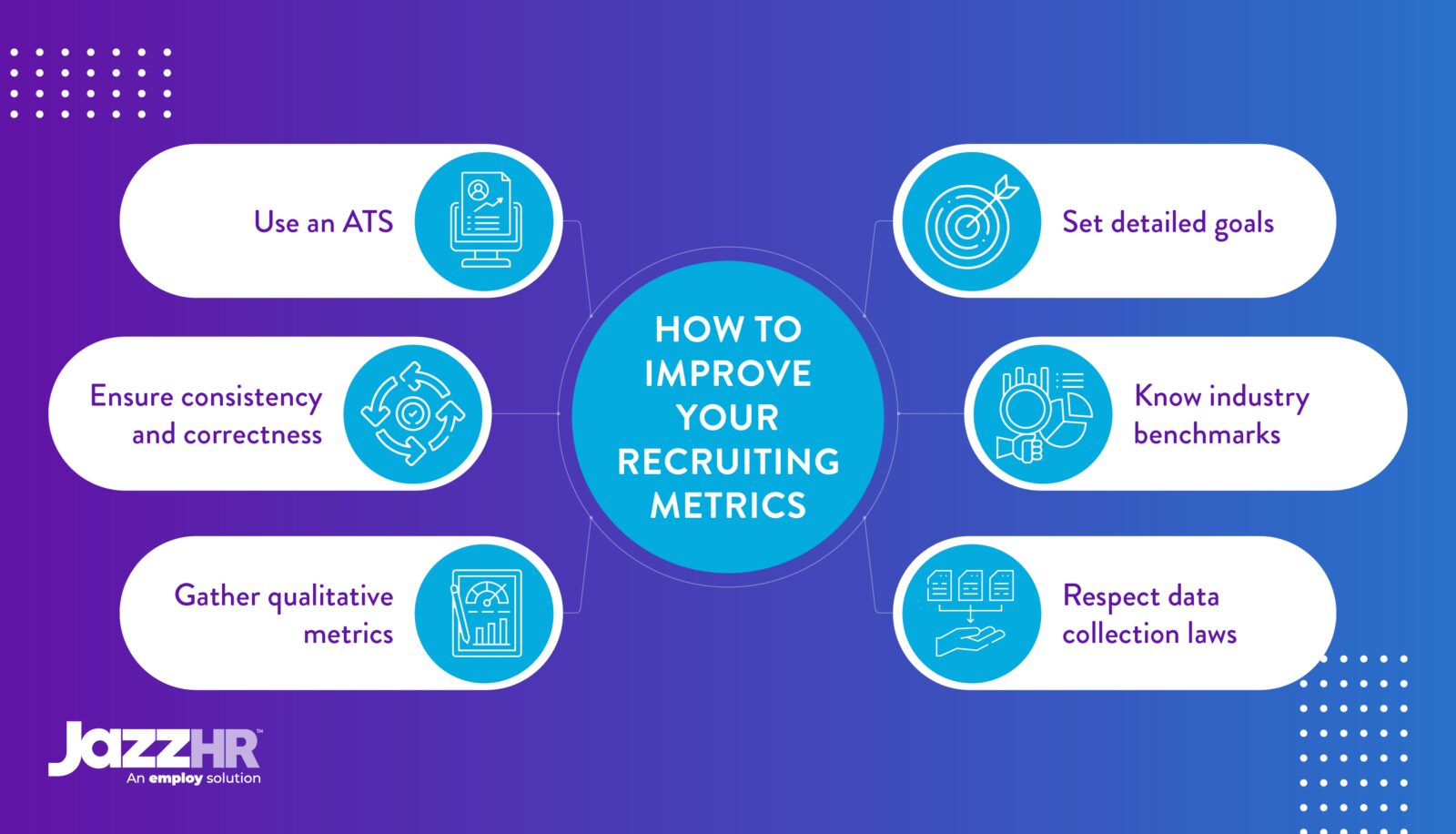 HOW TO IMPROVE YOUR RECRUITING METRICS

Use an ATS

Ensure consistency and correctness

Gather qualitative metrics

Set detailed goals

Know industry benchmarks

Respect data collection laws

JazzHR™
An employ solution